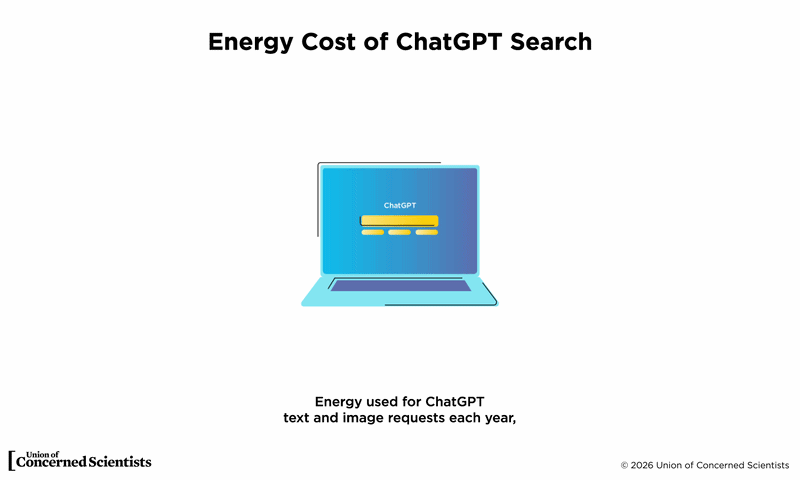 Energy Cost of ChatGPT Search

ChatGPT

Energy used for ChatGPT text and image requests each year,

Union of Concerned Scientists

© 2026 Union of Concerned Scientists